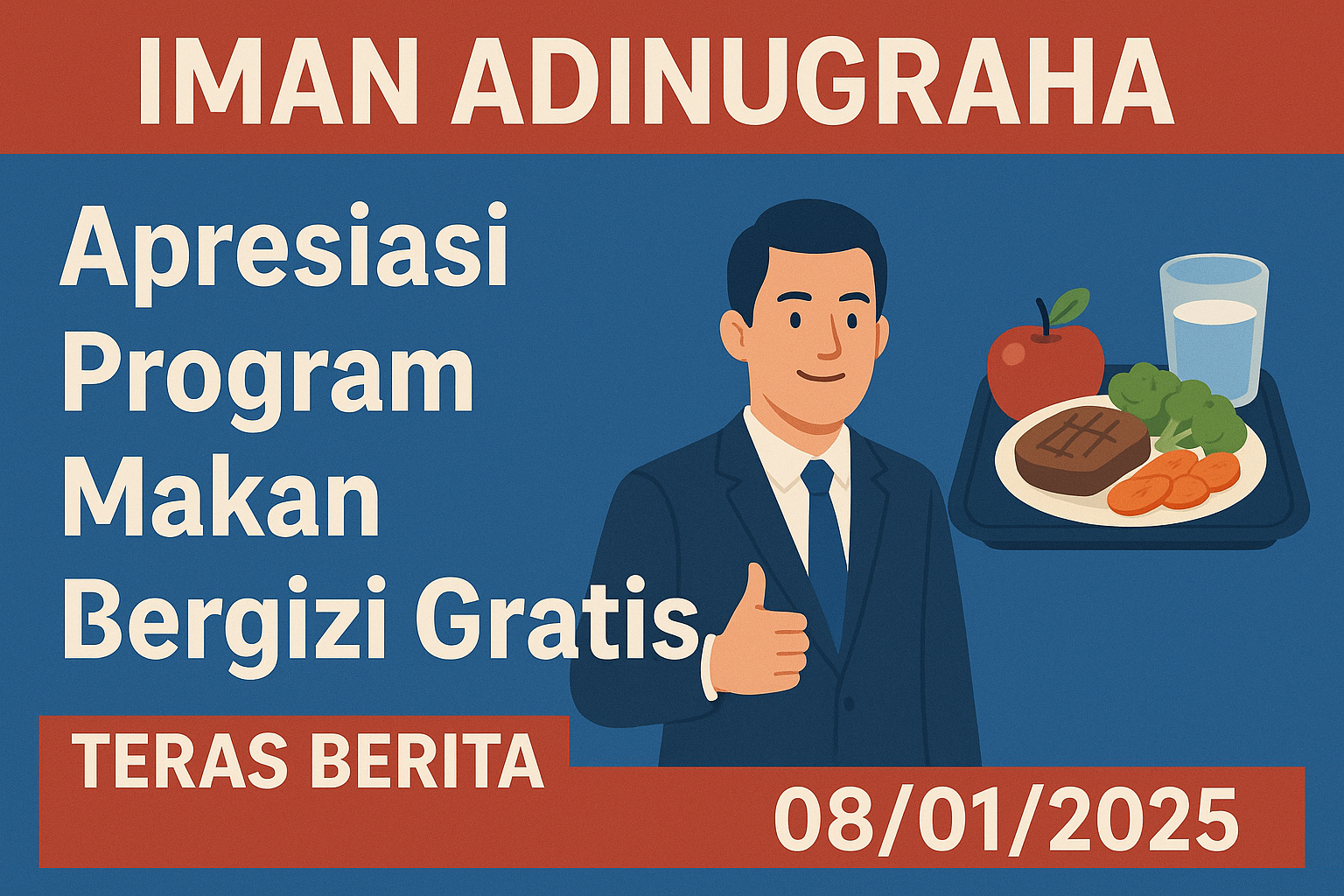 IMAN ADINUGRAHA

Apresiasi Program Makan Bergizi Gratis

TERAS BERITA

08/01/2025